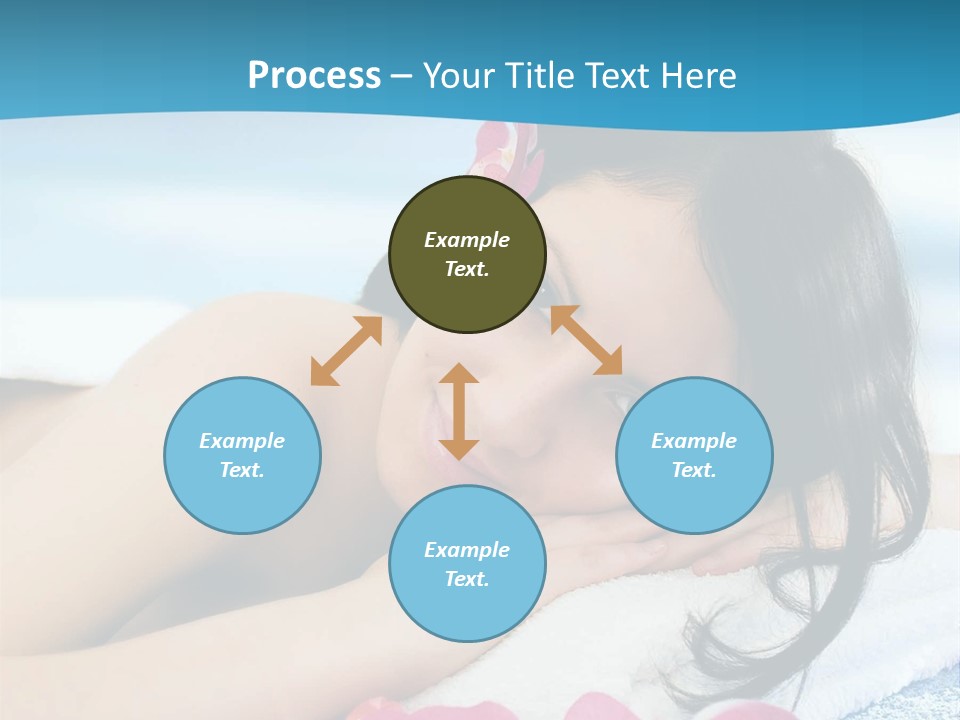 Process – Your Title Text Here

Example Text.

Example Text.

Example Text.

Example Text.